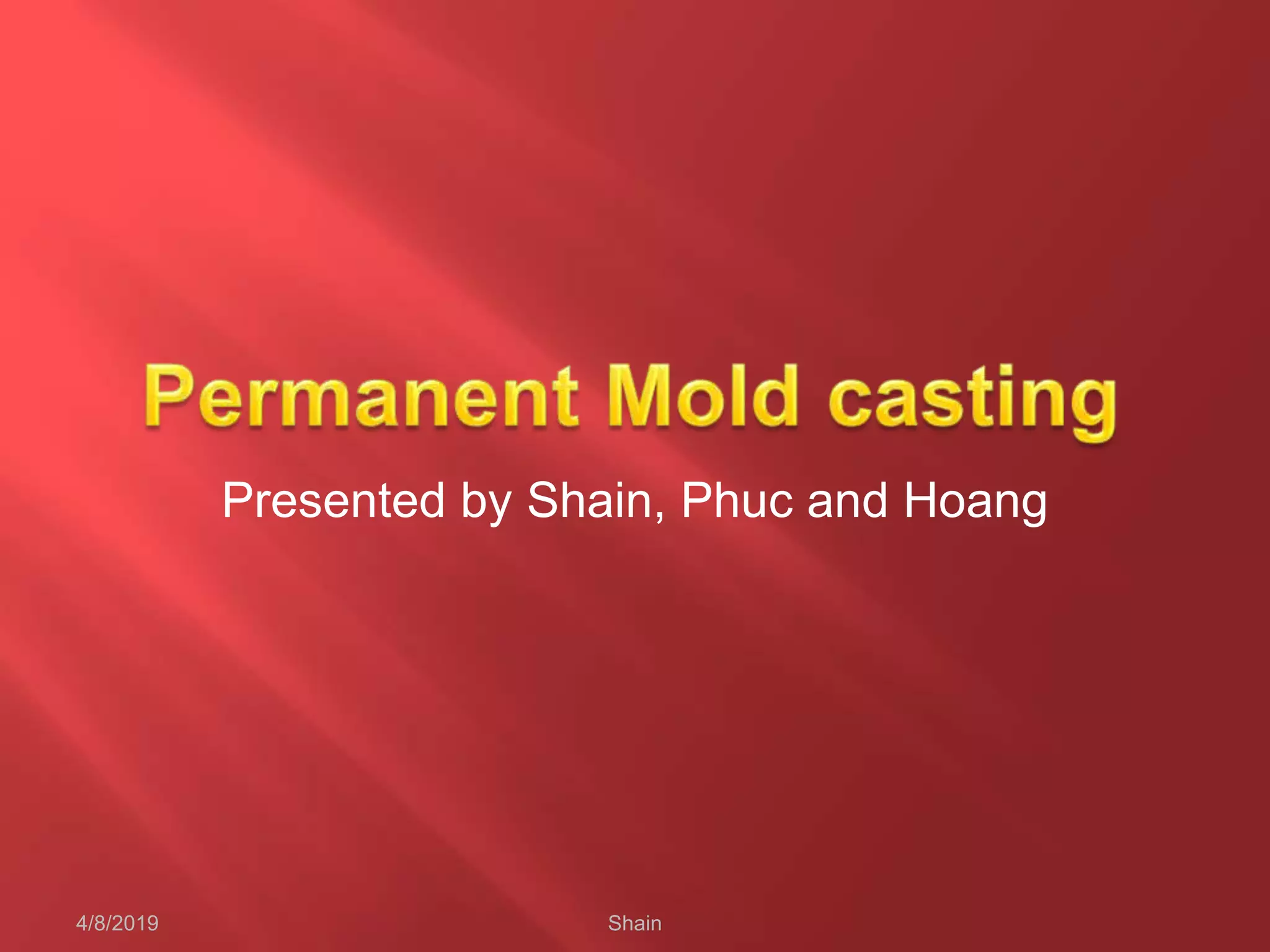 Permanent Mold casting

Presented by Shain, Phuc and Hoang

4/8/2019

Shain